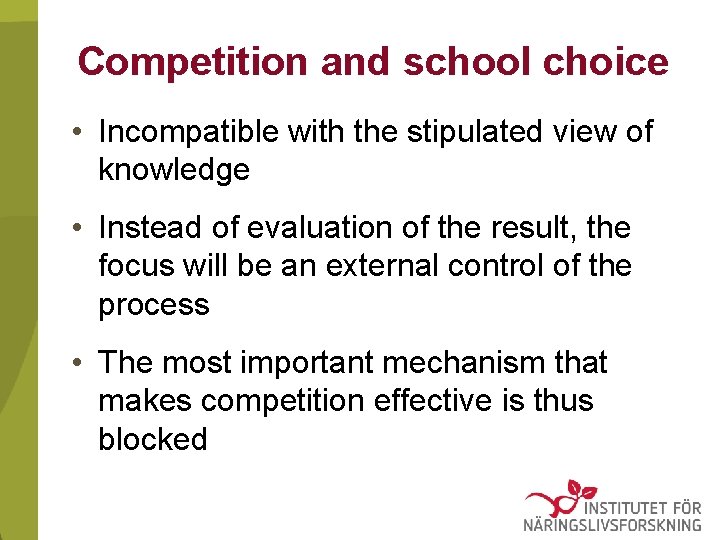 Competition and school choice

• Incompatible with the stipulated view of knowledge

• Instead of evaluation of the result, the focus will be an external control of the process

• The most important mechanism that makes competition effective is thus blocked

INSTITUTET FÖR NÄRINGSLIVSFORSKNING